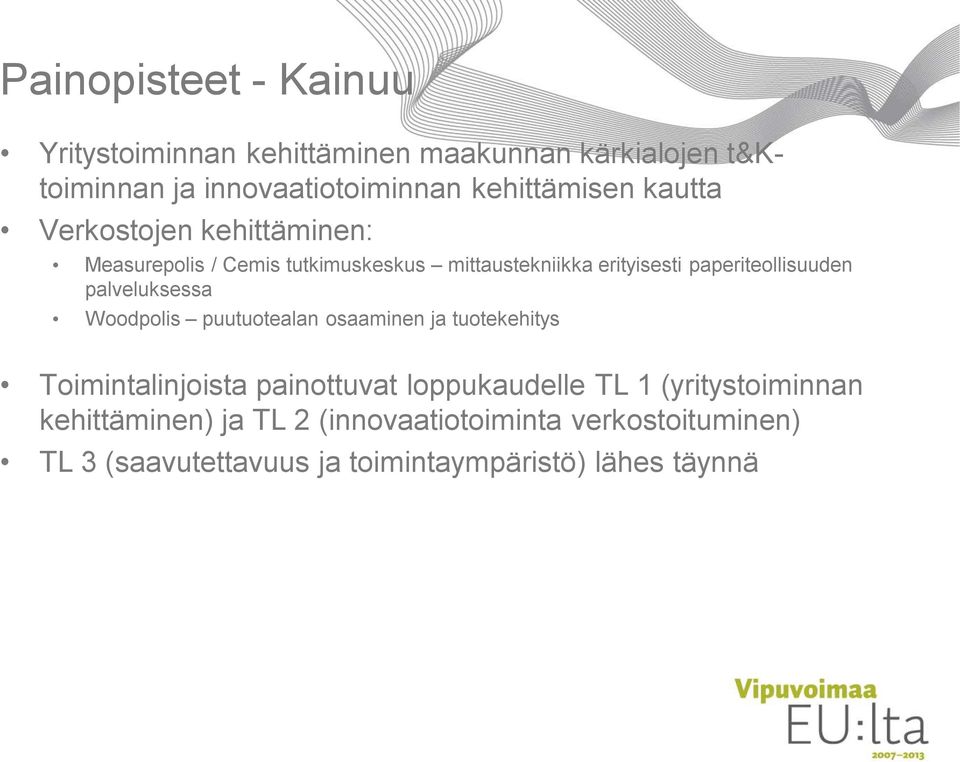 Painopisteet - Kainuu

• Yritystoiminnan kehittäminen maakunnan kärkialojen t&K-toiminnan ja innovaatiotoiminnan kehittämisen kautta
• Verkostojen kehittäminen:
  • Measurepolis / Cemis tutkimuskeskus – mittaustekniikka erityisesti paperiteollisuuden palveluksessa
  • Woodpolis – puutuotealan osaaminen ja tuotekehitys

• Toimintalinjoista painottuvat loppukaudelle TL 1 (yritystoiminnan kehittäminen) ja TL 2 (innovaatiotoiminta verkostoituminen)
• TL 3 (saavutettavuus ja toimintaympäristö) lähes täynnä

Vipuvoimaa
EU:lta
2007–2013